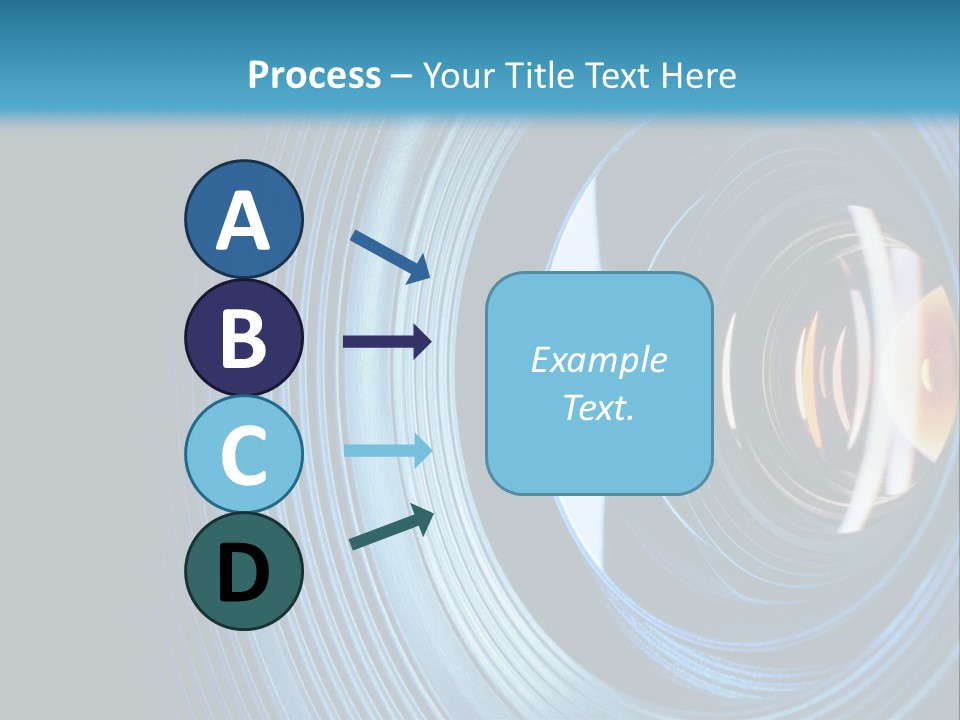 Process – Your Title Text Here

A

B

C

D

Example Text.